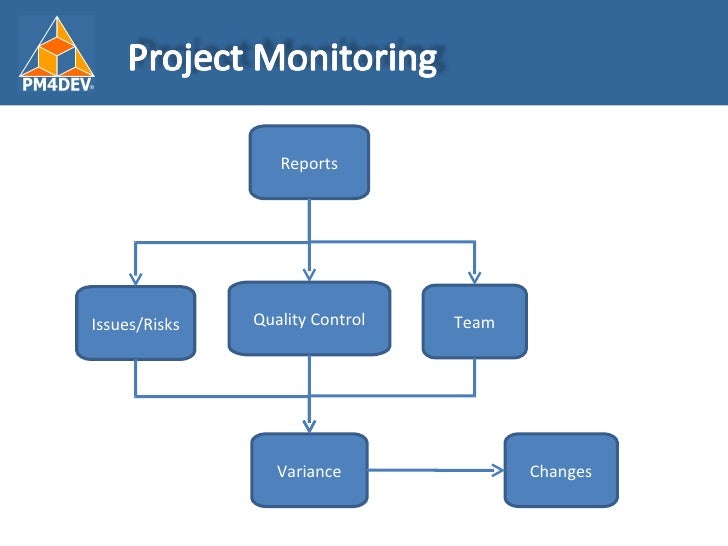 PM4DEV®

Project Monitoring

Reports

Issues/Risks

Quality Control

Team

Variance

Changes